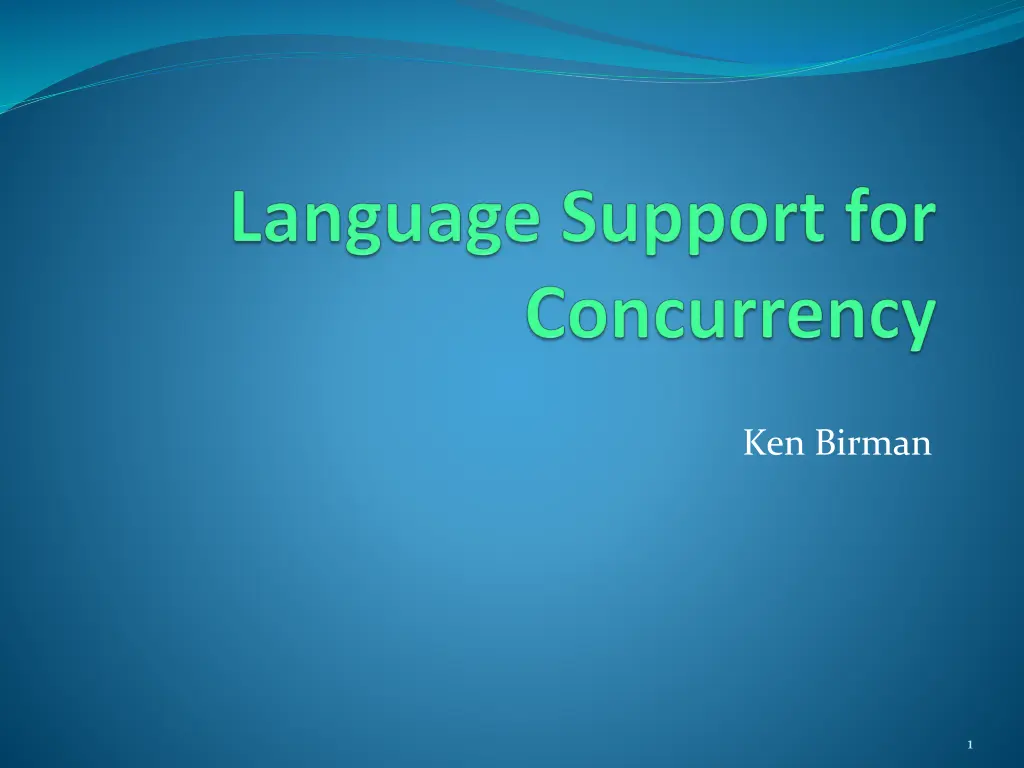 Language Support for Concurrency

Ken Birman

1